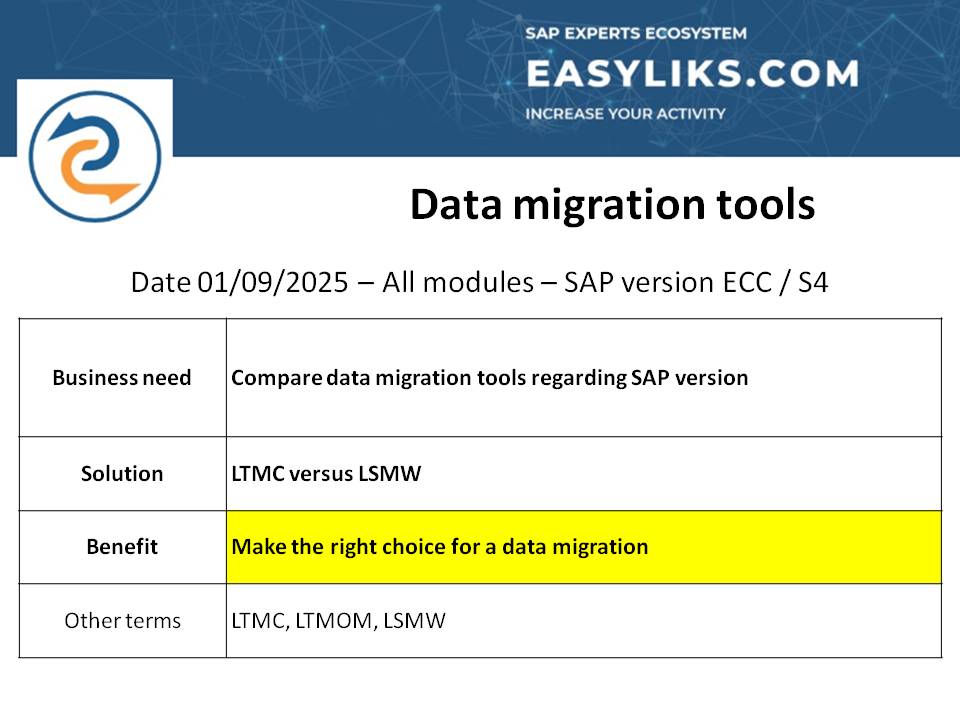 SAP EXPERTS ECOSYSTEM
EASYLIKS.COM
INCREASE YOUR ACTIVITY

Data migration tools

Date 01/09/2025 – All modules – SAP version ECC / S4

| Business need | Compare data migration tools regarding SAP version |
|---|---|
| Solution | LTMC versus LSMW |
| Benefit | Make the right choice for a data migration |
| Other terms | LTMC, LTMOM, LSMW |